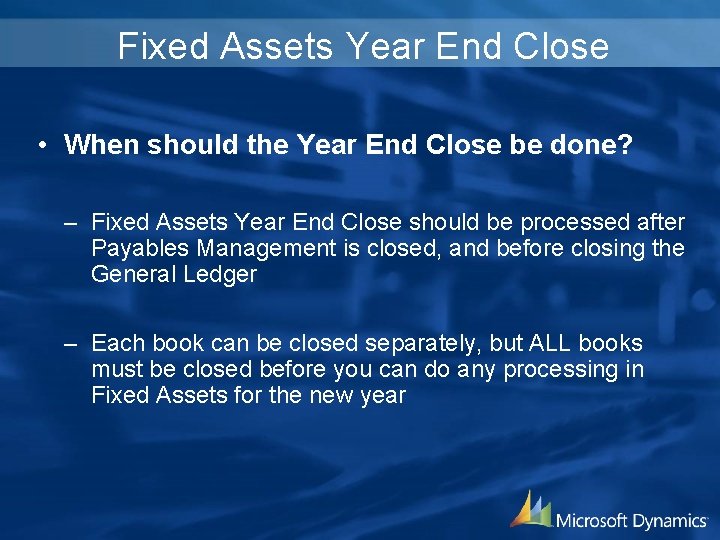 Fixed Assets Year End Close

• When should the Year End Close be done?

– Fixed Assets Year End Close should be processed after Payables Management is closed, and before closing the General Ledger

– Each book can be closed separately, but ALL books must be closed before you can do any processing in Fixed Assets for the new year

Microsoft Dynamics